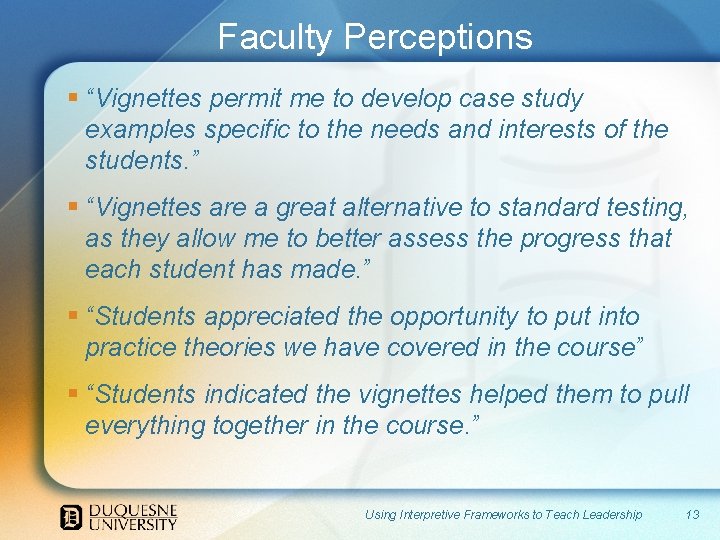 Faculty Perceptions

▪ “Vignettes permit me to develop case study examples specific to the needs and interests of the students.”

▪ “Vignettes are a great alternative to standard testing, as they allow me to better assess the progress that each student has made.”

▪ “Students appreciated the opportunity to put into practice theories we have covered in the course”

▪ “Students indicated the vignettes helped them to pull everything together in the course.”

DUQUESNE UNIVERSITY

Using Interpretive Frameworks to Teach Leadership

13